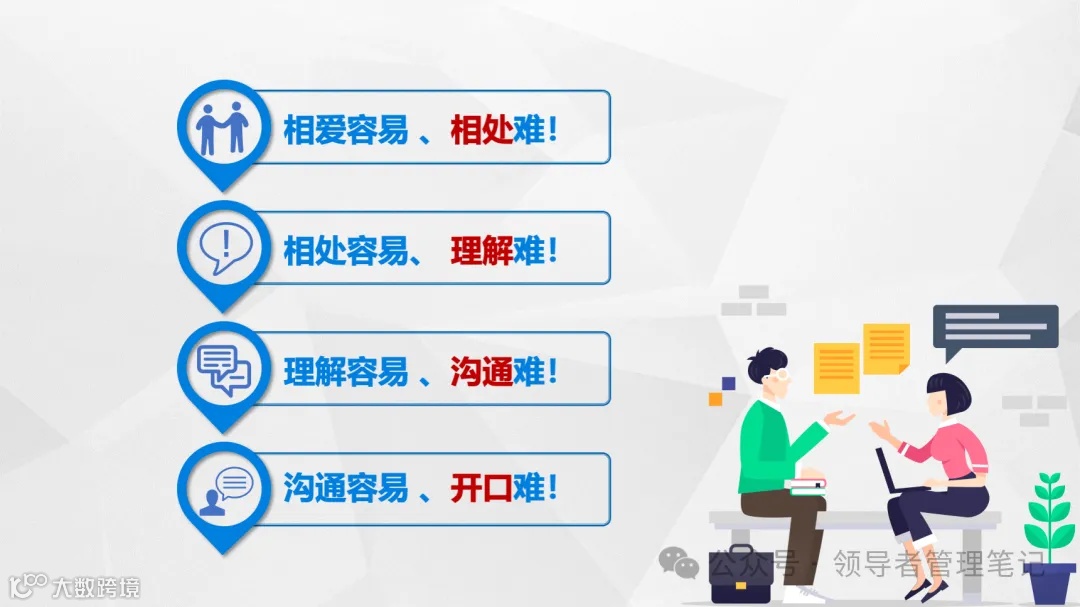 相爱容易 、相处难！

相处容易、 理解难！

理解容易 、沟通难！

沟通容易 、开口难！

公众号 · 领导者管理笔记

大数跨境